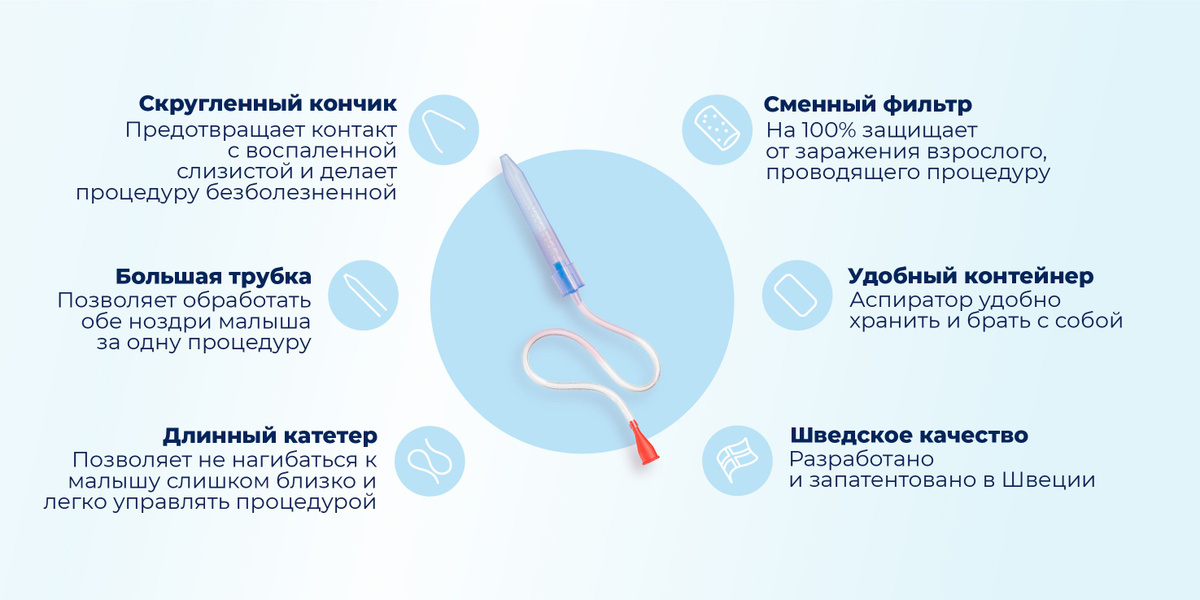 Скругленный кончик
Предотвращает контакт с воспаленной слизистой и делает процедуру безболезненной

Большая трубка
Позволяет обработать обе ноздри малыша за одну процедуру

Длинный катетер
Позволяет не нагибаться к малышу слишком близко и легко управлять процедурой

Сменный фильтр
На 100% защищает от заражения взрослого, проводящего процедуру

Удобный контейнер
Аспиратор удобно хранить и брать с собой

Шведское качество
Разработано и запатентовано в Швеции